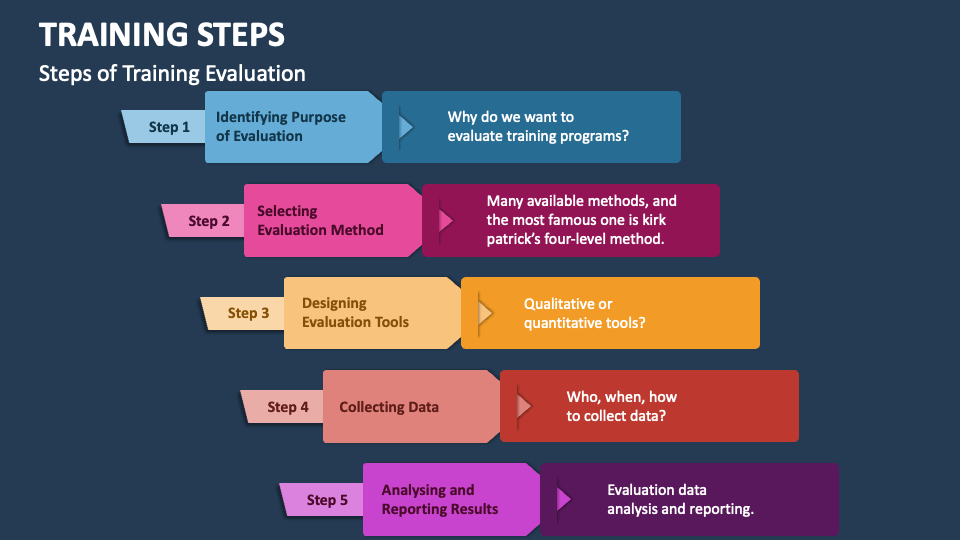 TRAINING STEPS

Steps of Training Evaluation

Step 1

Identifying Purpose of Evaluation

Why do we want to evaluate training programs?

Step 2

Selecting Evaluation Method

Many available methods, and the most famous one is kirk patrick's four-level method.

Step 3

Designing Evaluation Tools

Qualitative or quantitative tools?

Step 4

Collecting Data

Who, when, how to collect data?

Step 5

Analysing and Reporting Results

Evaluation data analysis and reporting.